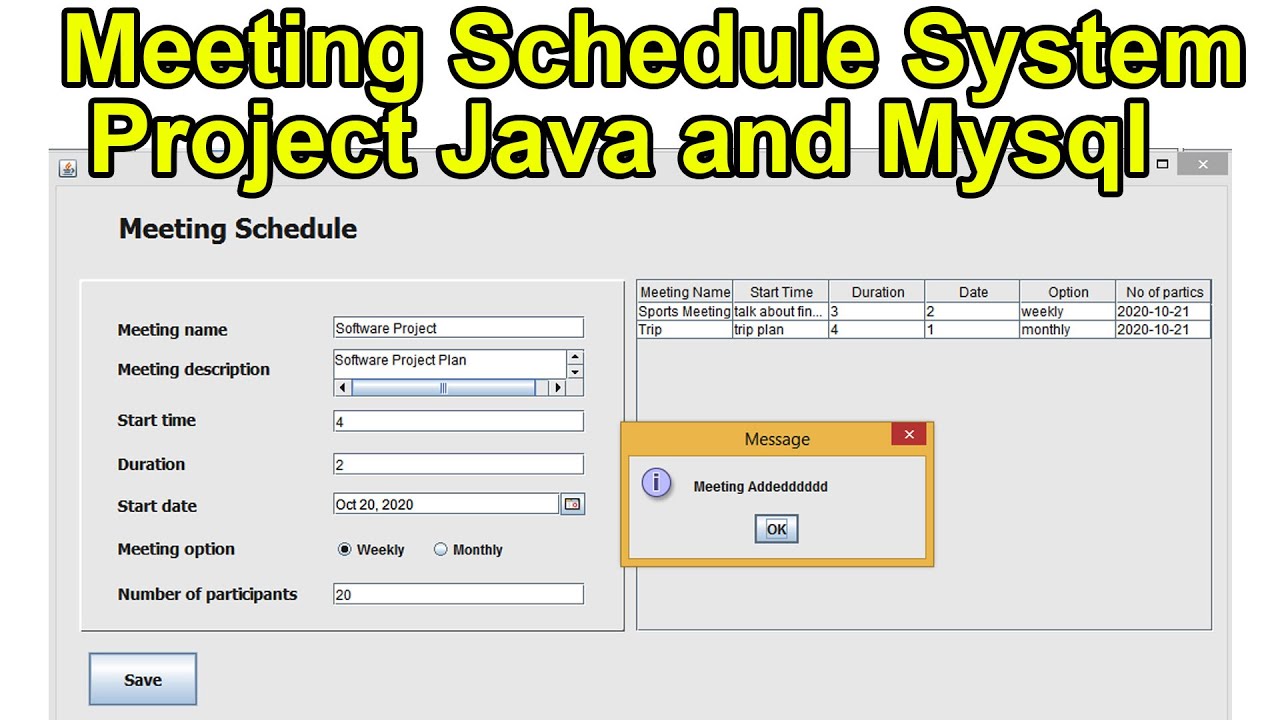 Meeting Schedule System
Project Java and Mysql

Meeting Schedule

Meeting name
Software Project

Meeting description
Software Project Plan

Start time
4

Duration
2

Start date
Oct 20, 2020

Meeting option
Weekly
Monthly

Number of participants
20

Save

| Meeting Name | Start Time | Duration | Date | Option | No of partics |
|---|---|---|---|---|---|
| Sports Meeting | talk about fin... | 3 | 2 | weekly | 2020-10-21 |
| Trip | trip plan | 4 | 1 | monthly | 2020-10-21 |

Message
Meeting Addedddddd
OK